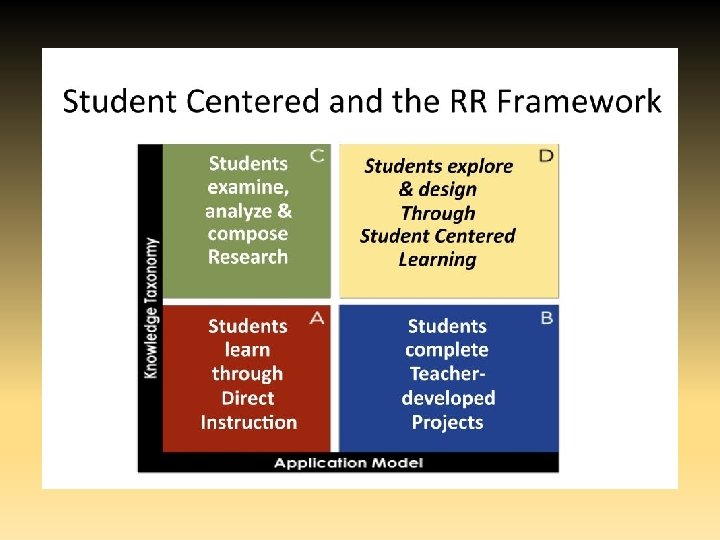 Student Centered and the RR Framework

Knowledge Taxonomy

C
Students examine, analyze & compose Research

D
Students explore & design Through Student Centered Learning

A
Students learn through Direct Instruction

B
Students complete Teacher-developed Projects

Application Model